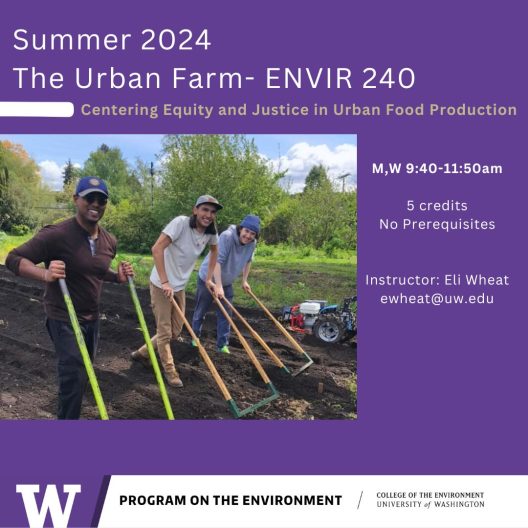 Summer 2024
The Urban Farm- ENVIR 240

Centering Equity and Justice in Urban Food Production

M,W 9:40-11:50am

5 credits
No Prerequisites

Instructor: Eli Wheat
ewheat@uw.edu

W

PROGRAM ON THE ENVIRONMENT

COLLEGE OF THE ENVIRONMENT
UNIVERSITY of WASHINGTON